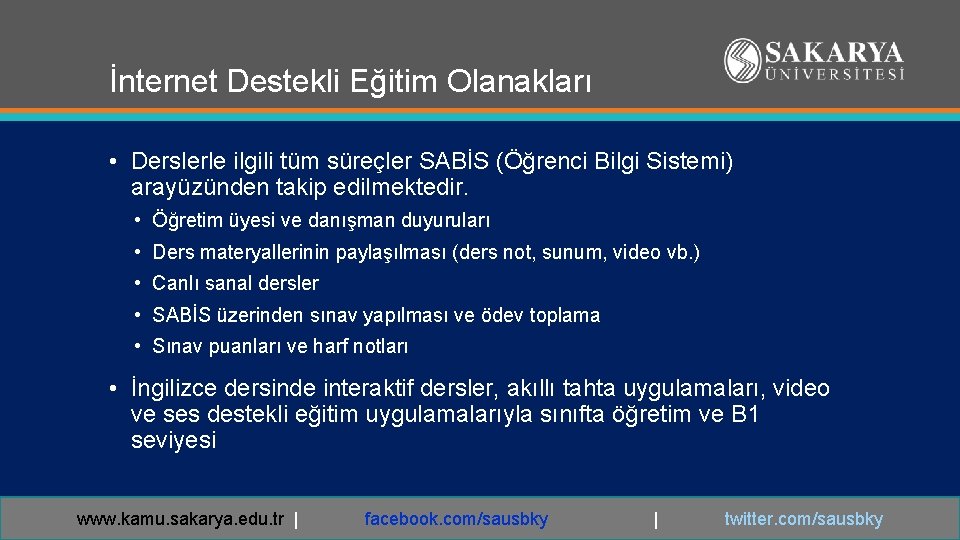 İnternet Destekli Eğitim Olanakları

SAKARYA ÜNİVERSİTESİ

• Derslerle ilgili tüm süreçler SABİS (Öğrenci Bilgi Sistemi) arayüzünden takip edilmektedir.
• Öğretim üyesi ve danışman duyuruları
• Ders materyallerinin paylaşılması (ders not, sunum, video vb.)
• Canlı sanal dersler
• SABİS üzerinden sınav yapılması ve ödev toplama
• Sınav puanları ve harf notları
• İngilizce dersinde interaktif dersler, akıllı tahta uygulamaları, video ve ses destekli eğitim uygulamalarıyla sınıfta öğretim ve B1 seviyesi

www.kamu.sakarya.edu.tr | facebook.com/sausbky | twitter.com/sausbky